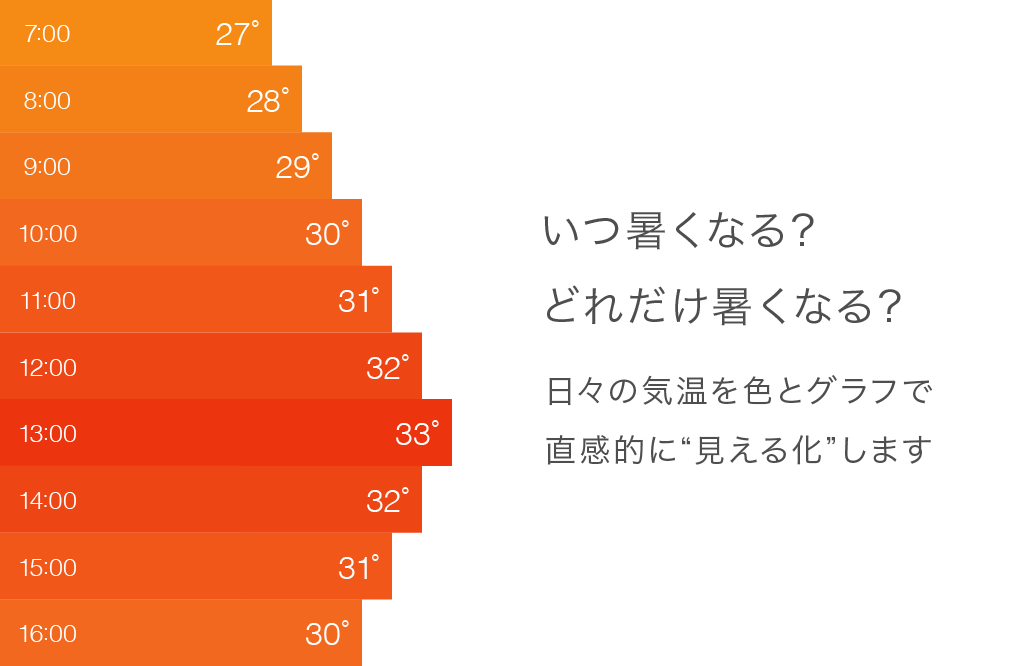 7:00 27°
8:00 28°
9:00 29°
10:00 30°
11:00 31°
12:00 32°
13:00 33°
14:00 32°
15:00 31°
16:00 30°

いつ暑くなる?
どれだけ暑くなる?

日々の気温を色とグラフで
直感的に“見える化”します